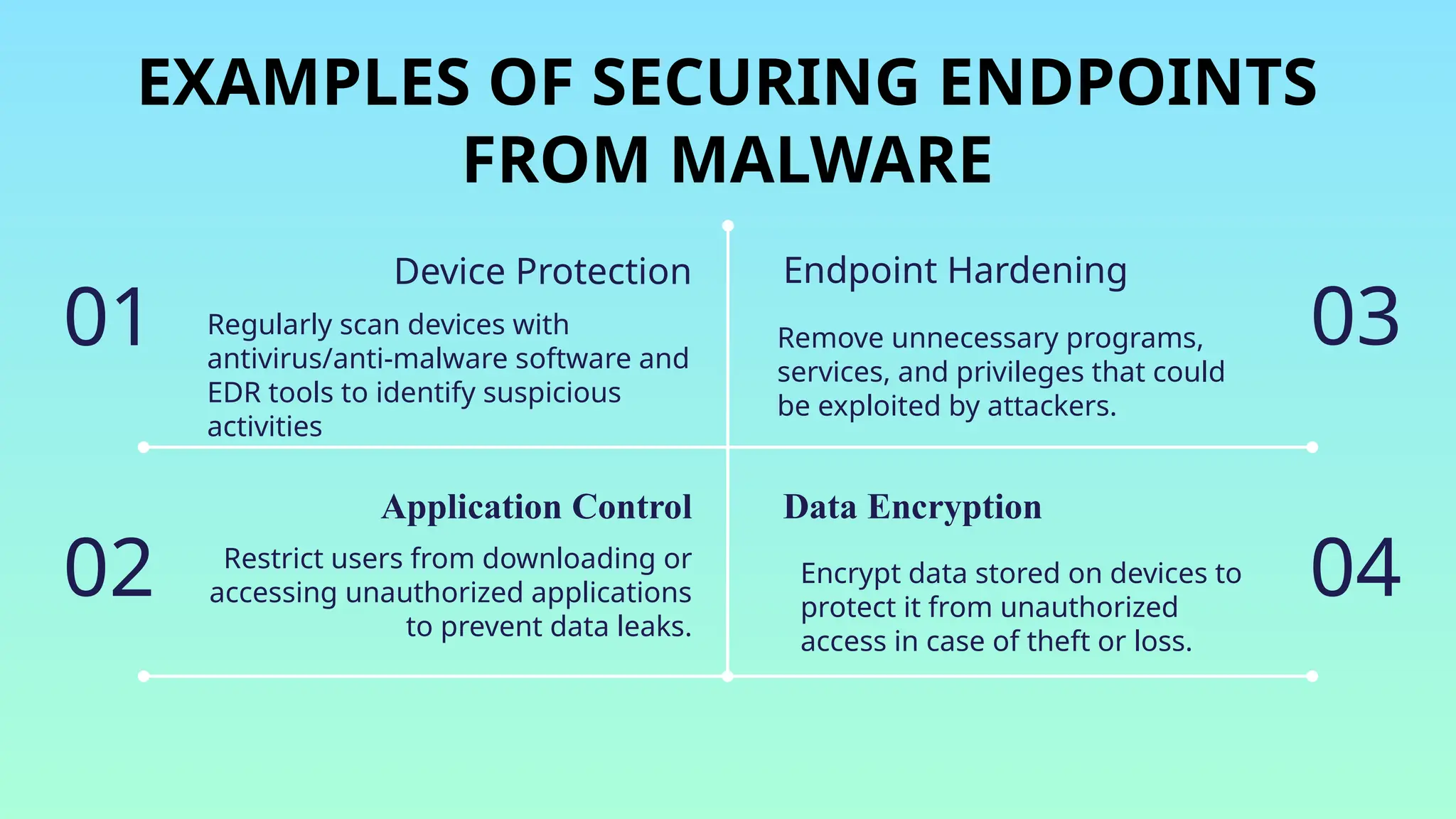 EXAMPLES OF SECURING ENDPOINTS FROM MALWARE

01

Device Protection

Regularly scan devices with antivirus/anti-malware software and EDR tools to identify suspicious activities

02

Application Control

Restrict users from downloading or accessing unauthorized applications to prevent data leaks.

Endpoint Hardening

03

Remove unnecessary programs, services, and privileges that could be exploited by attackers.

Data Encryption

04

Encrypt data stored on devices to protect it from unauthorized access in case of theft or loss.